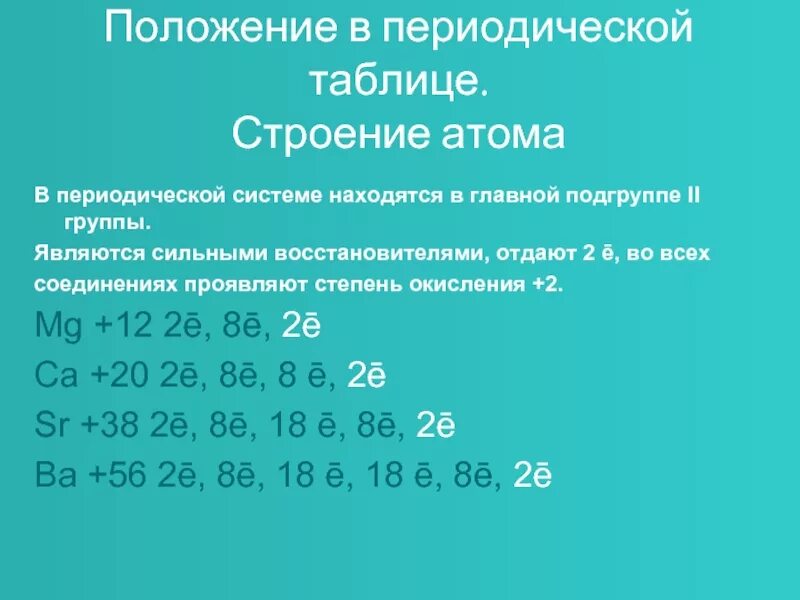 Положение в периодической таблице.
Строение атома

В периодической системе находятся в главной подгруппе II группы.

Являются сильными восстановителями, отдают 2 ē, во всех соединениях проявляют степень окисления +2.

Mg +12 2ē, 8ē, 2ē

Ca +20 2ē, 8ē, 8 ē, 2ē

Sr +38 2ē, 8ē, 18 ē, 8ē, 2ē

Ba +56 2ē, 8ē, 18 ē, 18 ē, 8ē, 2ē